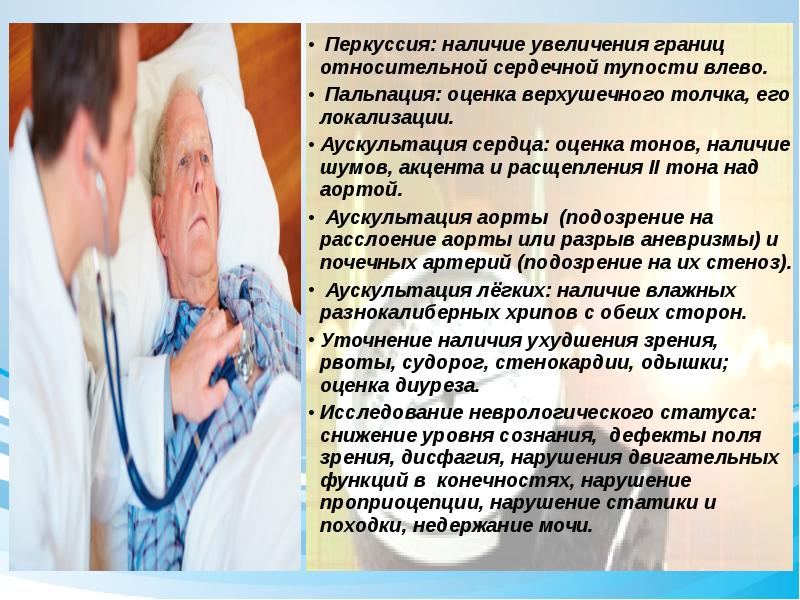 • Перкуссия: наличие увеличения границ относительной сердечной тупости влево.

• Пальпация: оценка верхушечного толчка, его локализации.

• Аускультация сердца: оценка тонов, наличие шумов, акцента и расщепления II тона над аортой.

• Аускультация аорты (подозрение на расслоение аорты или разрыв аневризмы) и почечных артерий (подозрение на их стеноз).

• Аускультация лёгких: наличие влажных разнокалиберных хрипов с обеих сторон.

• Уточнение наличия ухудшения зрения, рвоты, судорог, стенокардии, одышки; оценка диуреза.

• Исследование неврологического статуса: снижение уровня сознания, дефекты поля зрения, дисфагия, нарушения двигательных функций в конечностях, нарушение проприоцепции, нарушение статики и походки, недержание мочи.